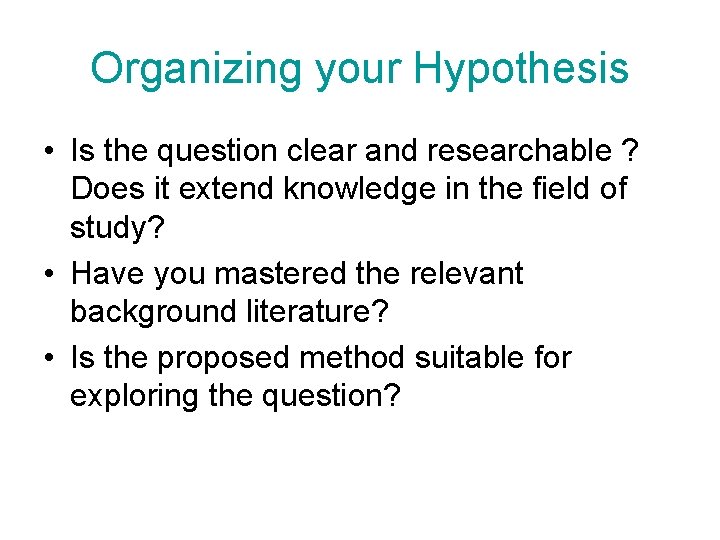 Organizing your Hypothesis

• Is the question clear and researchable ? Does it extend knowledge in the field of study?
• Have you mastered the relevant background literature?
• Is the proposed method suitable for exploring the question?